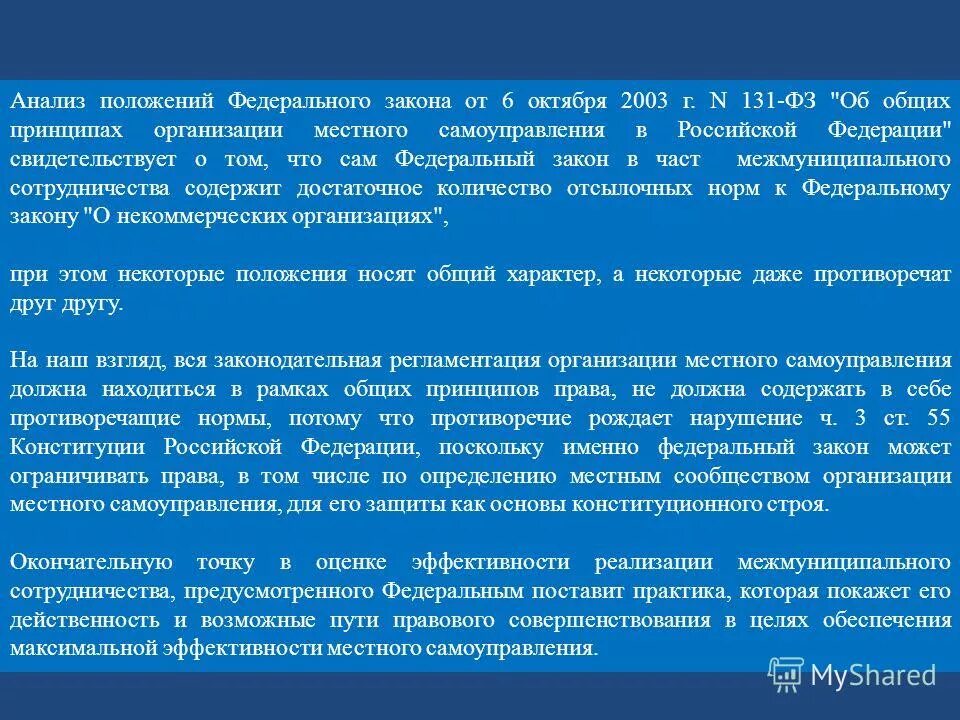 Анализ положений Федерального закона от 6 октября 2003 г. N 131-ФЗ "Об общих принципах организации местного самоуправления в Российской Федерации" свидетельствует о том, что сам Федеральный закон в част межмуниципального сотрудничества содержит достаточное количество отсылочных норм к Федеральному закону "О некоммерческих организациях",

при этом некоторые положения носят общий характер, а некоторые даже противоречат друг другу.

На наш взгляд, вся законодательная регламентация организации местного самоуправления должна находиться в рамках общих принципов права, не должна содержать в себе противоречащие нормы, потому что противоречие рождает нарушение ч. 3 ст. 55 Конституции Российской Федерации, поскольку именно федеральный закон может ограничивать права, в том числе по определению местным сообществом организации местного самоуправления, для его защиты как основы конституционного строя.

Окончательную точку в оценке эффективности реализации межмуниципального сотрудничества, предусмотренного Федеральным поставит практика, которая покажет его действенность и возможные пути правового совершенствования в целях обеспечения максимальной эффективности местного самоуправления.

MyShared